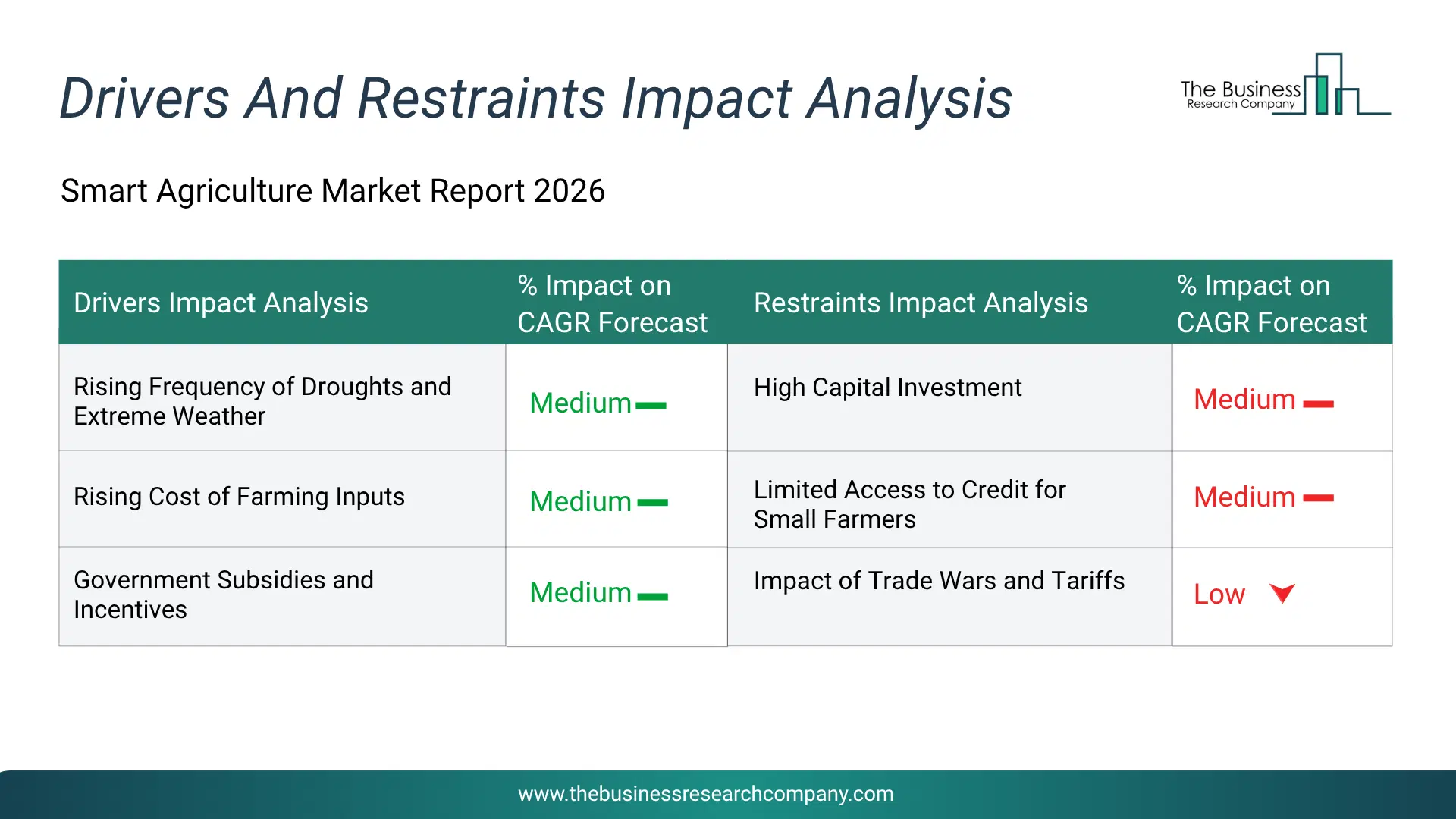 Drivers And Restraints Impact Analysis

The Business Research Company

Smart Agriculture Market Report 2026

| Drivers Impact Analysis | % Impact on CAGR Forecast | Restraints Impact Analysis | % Impact on CAGR Forecast |
|---|---|---|---|
| Rising Frequency of Droughts and Extreme Weather | Medium | High Capital Investment | Medium |
| Rising Cost of Farming Inputs | Medium | Limited Access to Credit for Small Farmers | Medium |
| Government Subsidies and Incentives | Medium | Impact of Trade Wars and Tariffs | Low |

www.thebusinessresearchcompany.com